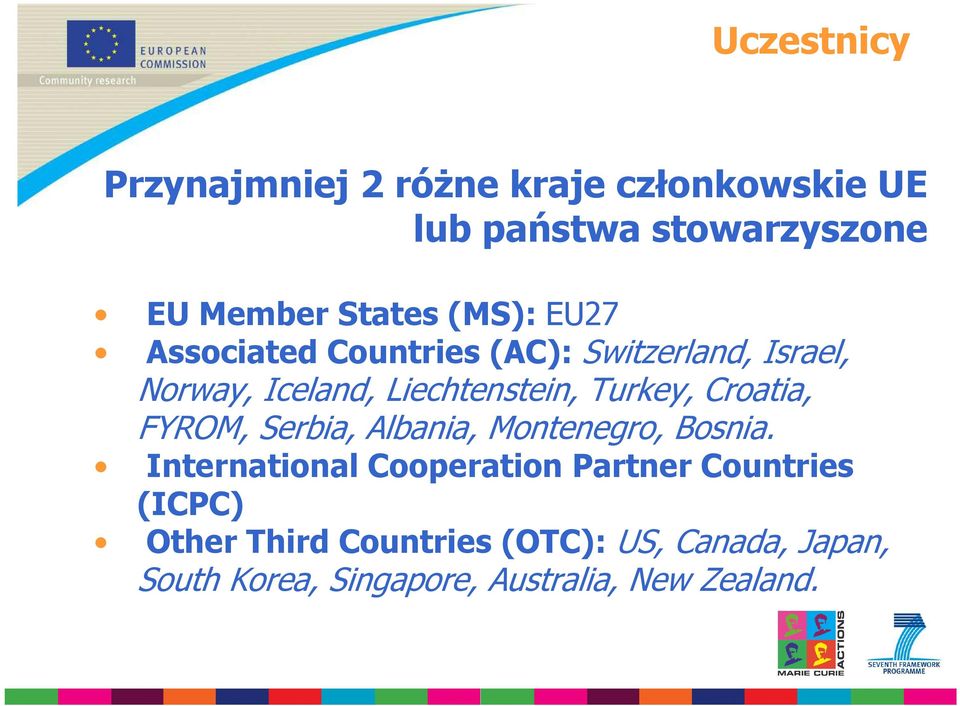 EUROPEAN COMMISSION
Community research

Uczestnicy

Przynajmniej 2 różne kraje członkowskie UE lub państwa stowarzyszone

• EU Member States (MS): EU27
• Associated Countries (AC): Switzerland, Israel, Norway, Iceland, Liechtenstein, Turkey, Croatia, FYROM, Serbia, Albania, Montenegro, Bosnia.
• International Cooperation Partner Countries (ICPC)
• Other Third Countries (OTC): US, Canada, Japan, South Korea, Singapore, Australia, New Zealand.

MARIE CURIE ACTIONS

SEVENTH FRAMEWORK PROGRAMME